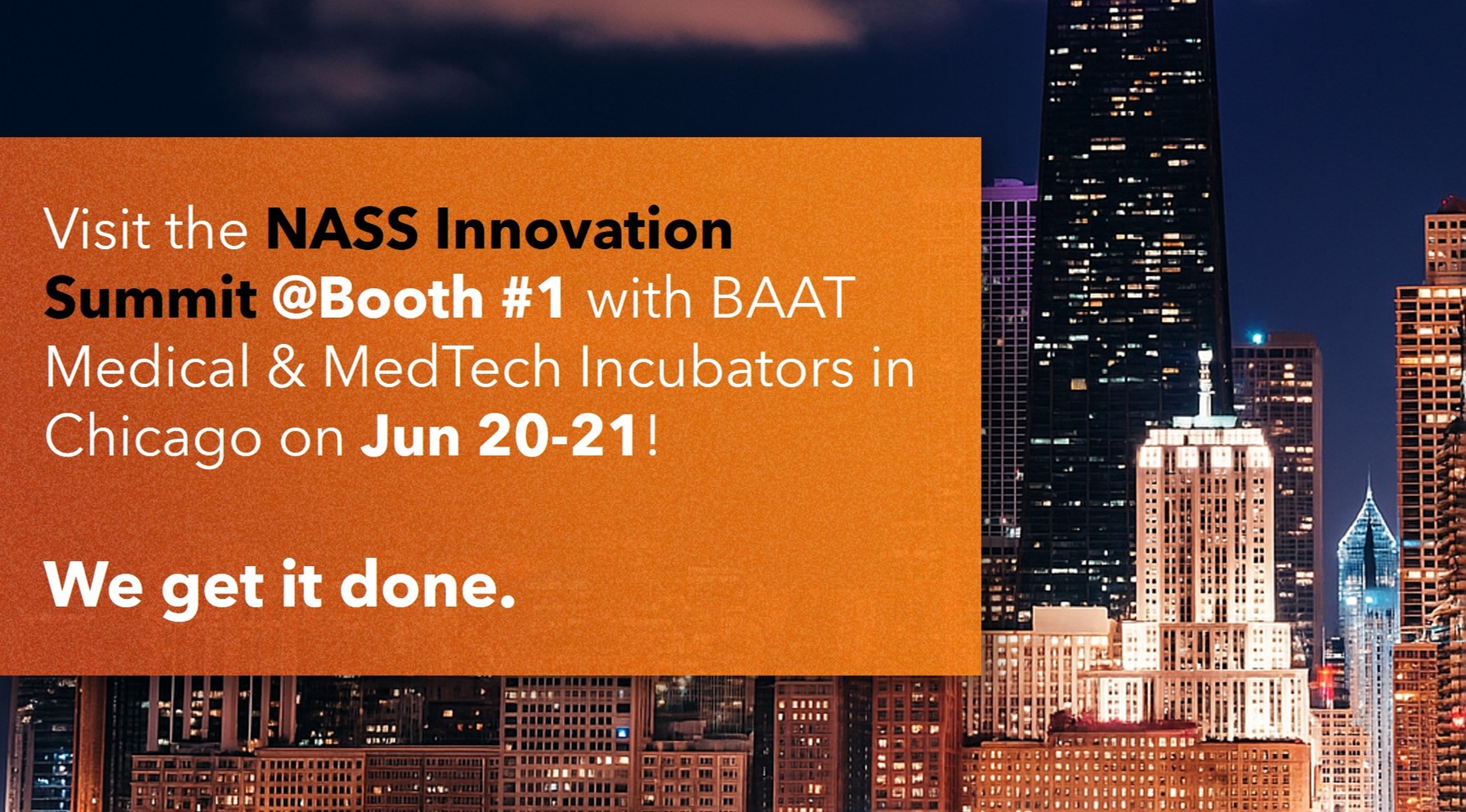 Visit the NASS Innovation Summit @Booth #1 with BAAT Medical & MedTech Incubators in Chicago on Jun 20-21!

We get it done.